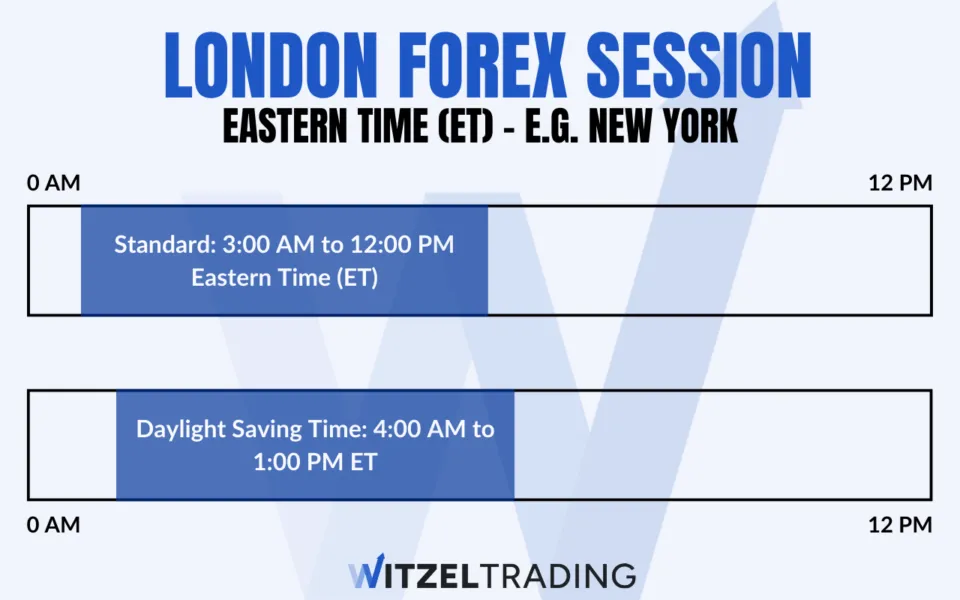 LONDON FOREX SESSION
EASTERN TIME (ET) - E.G. NEW YORK

0 AM

12 PM

Standard: 3:00 AM to 12:00 PM Eastern Time (ET)

Daylight Saving Time: 4:00 AM to 1:00 PM ET

0 AM

12 PM

WITZELTRADING